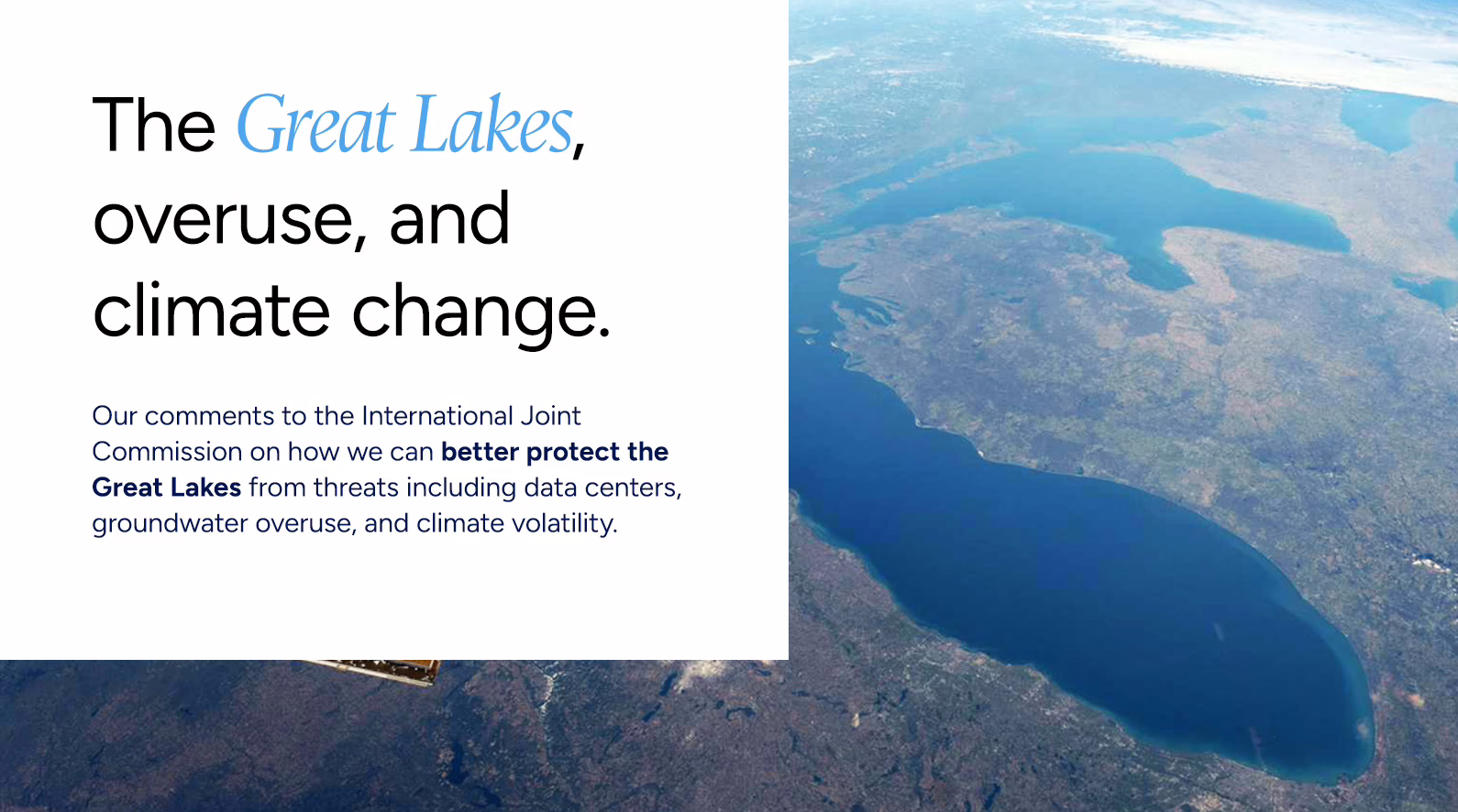 The Great Lakes, overuse, and climate change.

Our comments to the International Joint Commission on how we can better protect the Great Lakes from threats including data centers, groundwater overuse, and climate volatility.